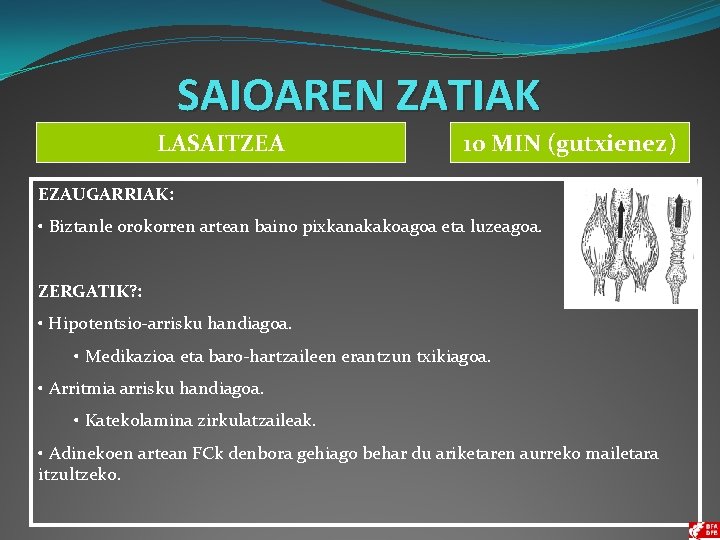 SAIOAREN ZATIAK

LASAITZEA

10 MIN (gutxienez)

EZAUGARRIAK:

• Biztanle orokorren artean baino pixkanakakoagoa eta luzeagoa.

ZERGATIK?:

• Hipotentsio-arrisku handiagoa.

• Medikazioa eta baro-hartzaileen erantzun txikiagoa.

• Arritmia arrisku handiagoa.

• Katekolamina zirkulatzaileak.

• Adinekoen artean FCk denbora gehiago behar du ariketaren aurreko mailetara itzultzeko.

BFA DFB